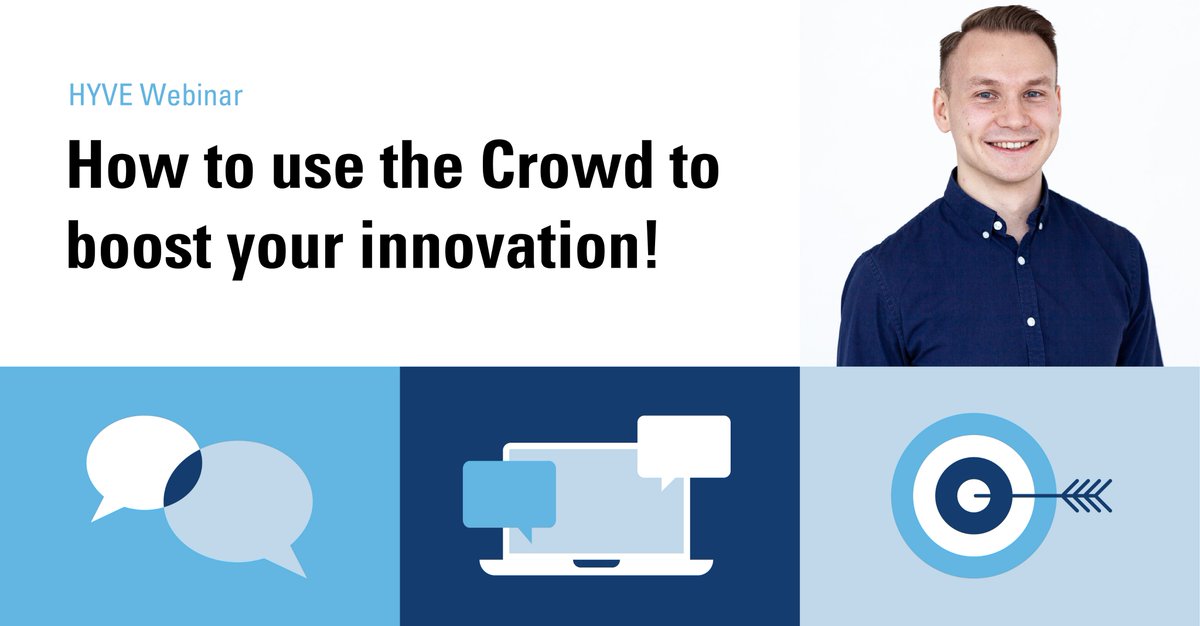 HYVE Webinar

How to use the Crowd to boost your innovation!